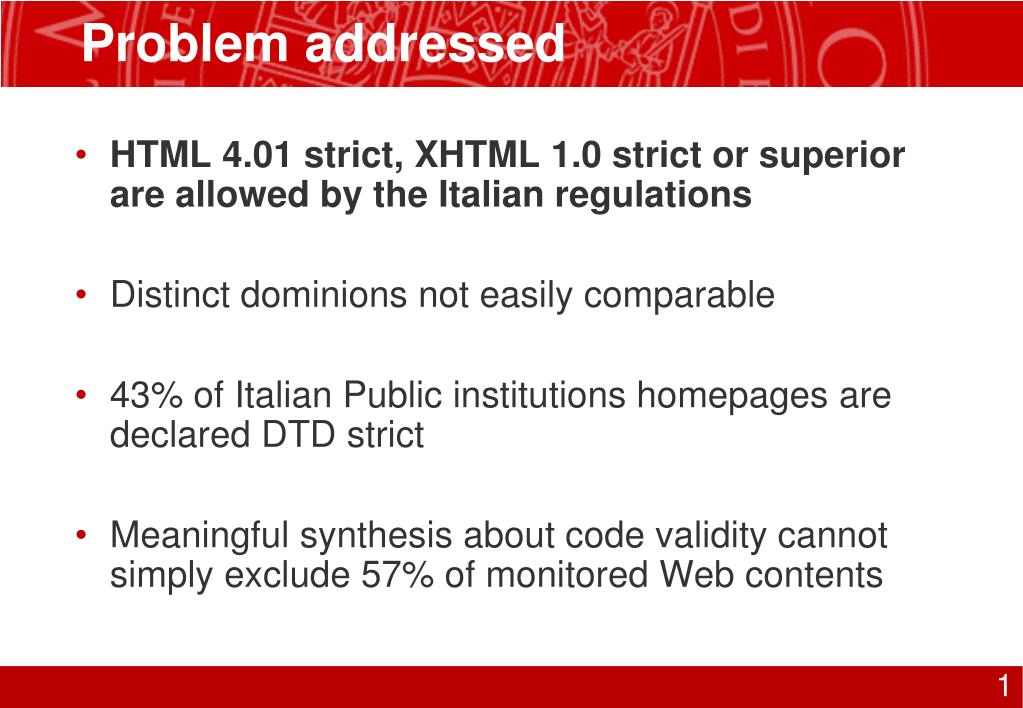 Problem addressed

• HTML 4.01 strict, XHTML 1.0 strict or superior are allowed by the Italian regulations

• Distinct dominions not easily comparable

• 43% of Italian Public institutions homepages are declared DTD strict

• Meaningful synthesis about code validity cannot simply exclude 57% of monitored Web contents

1